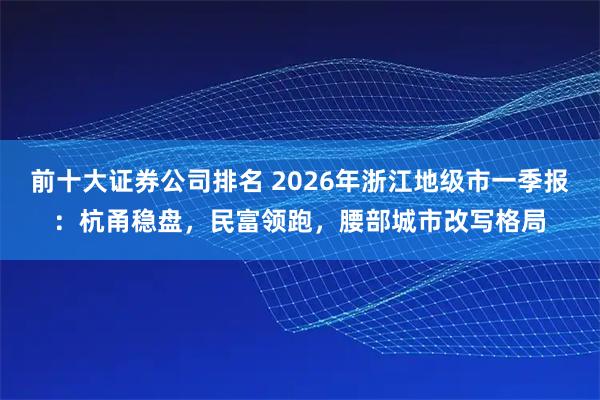 前十大证券公司排名 2026年浙江地级市一季报：杭甬稳盘，民富领跑，腰部城市改写格局